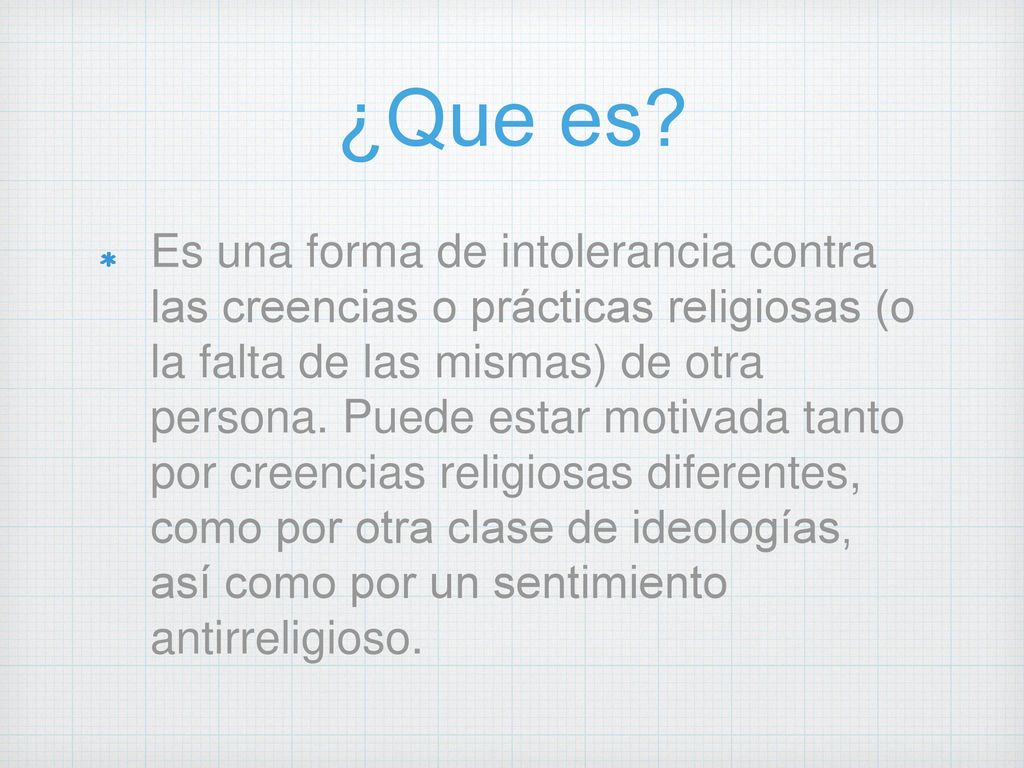 ¿Que es?

* Es una forma de intolerancia contra las creencias o prácticas religiosas (o la falta de las mismas) de otra persona. Puede estar motivada tanto por creencias religiosas diferentes, como por otra clase de ideologías, así como por un sentimiento antirreligioso.